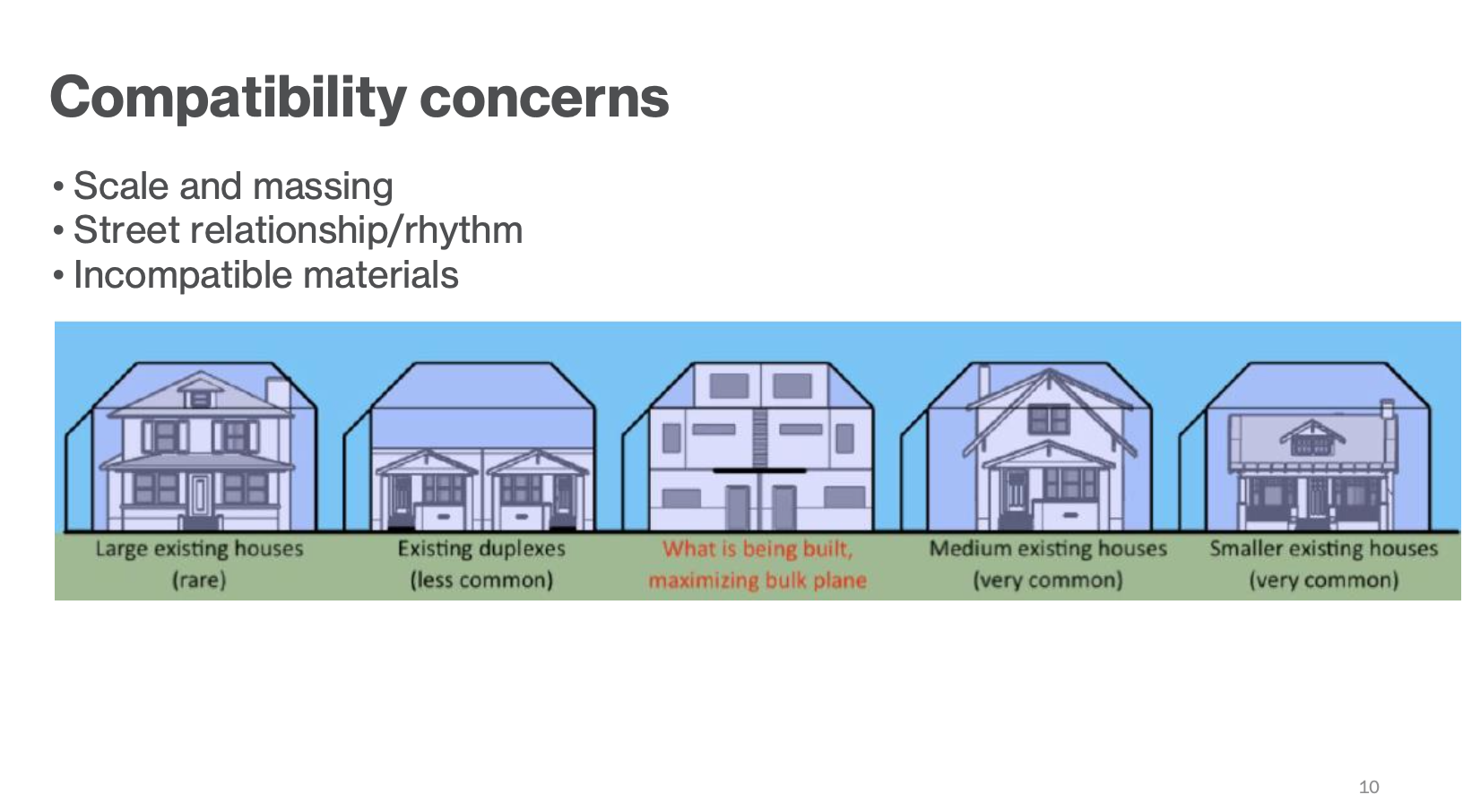 Compatibility concerns

• Scale and massing
• Street relationship/rhythm
• Incompatible materials

Large existing houses (rare)

Existing duplexes (less common)

What is being built, maximizing bulk plane

Medium existing houses (very common)

Smaller existing houses (very common)

10